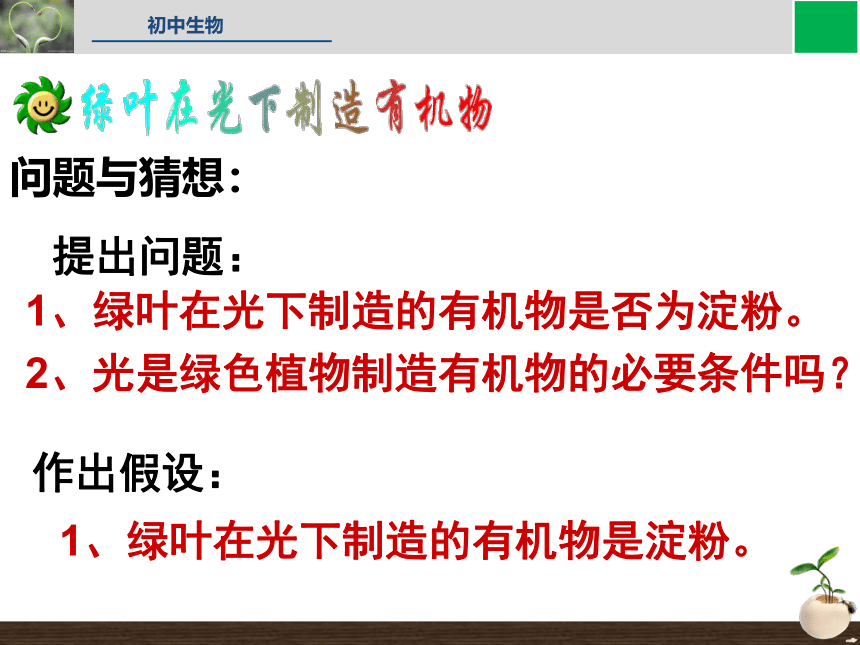 初中生物

绿叶在光下制造有机物

问题与猜想：

提出问题：

1、绿叶在光下制造的有机物是否为淀粉。

2、光是绿色植物制造有机物的必要条件吗？

作出假设：

1、绿叶在光下制造的有机物是淀粉。